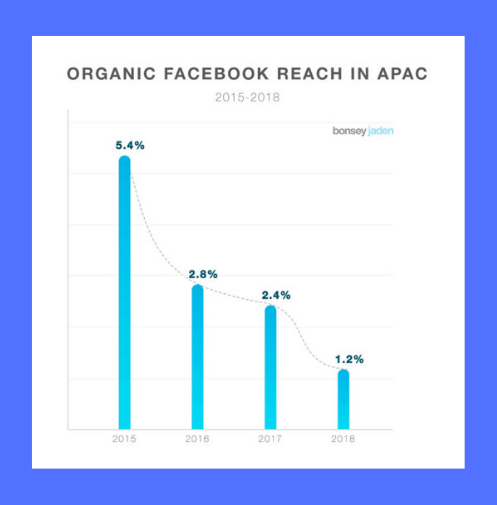 ORGANIC FACEBOOK REACH IN APAC

2015-2018

bonsey jaden

5.4%

2.8%

2.4%

1.2%

2015 2016 2017 2018